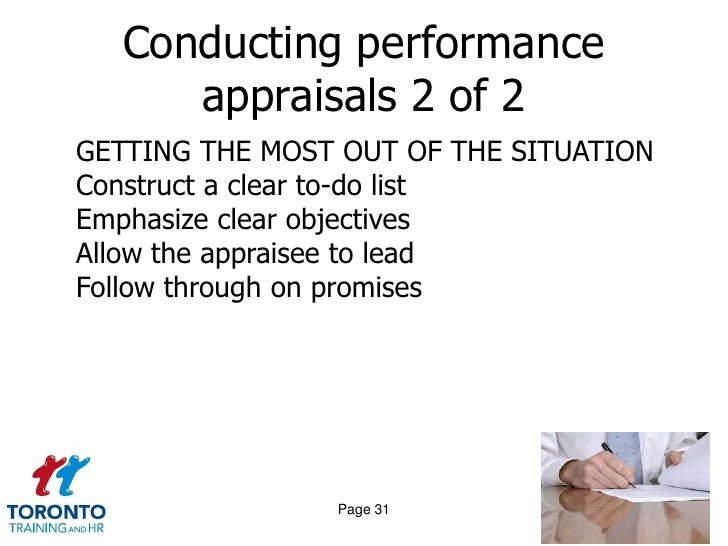 Conducting performance appraisals 2 of 2

GETTING THE MOST OUT OF THE SITUATION
Construct a clear to-do list
Emphasize clear objectives
Allow the appraisee to lead
Follow through on promises

TORONTO
TRAINING AND HR

Page 31